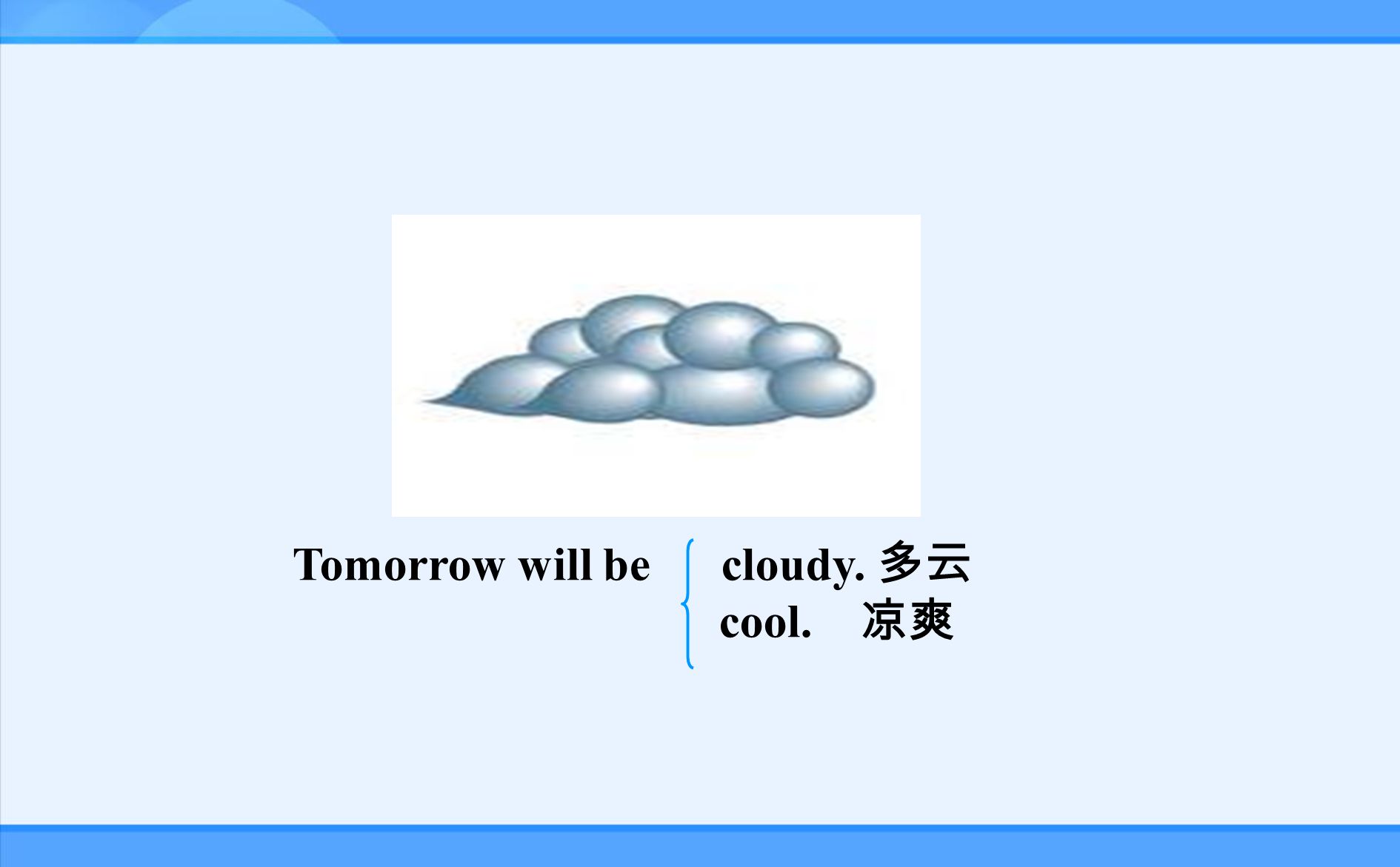 Tomorrow will be cloudy. 多云
cool. 凉爽